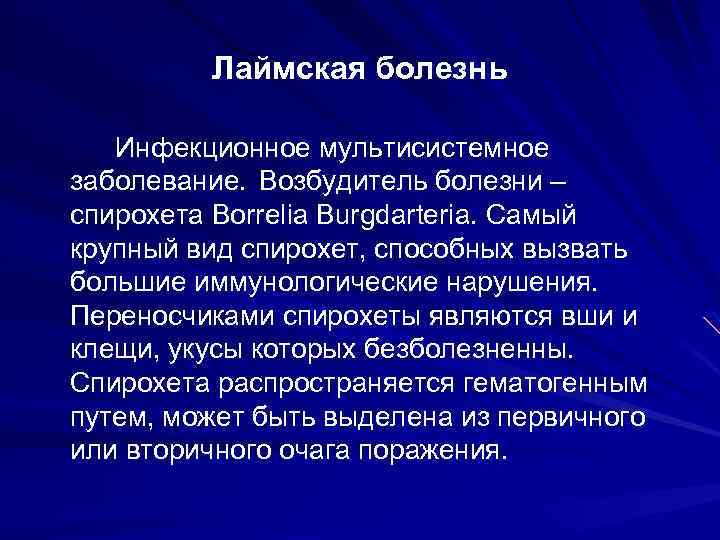 Лаймская болезнь

Инфекционное мультисистемное заболевание. Возбудитель болезни – спирохета Borrelia Burgdarteria. Самый крупный вид спирохет, способных вызвать большие иммунологические нарушения. Переносчиками спирохеты являются вши и клещи, укусы которых безболезненны. Спирохета распространяется гематогенным путем, может быть выделена из первичного или вторичного очага поражения.